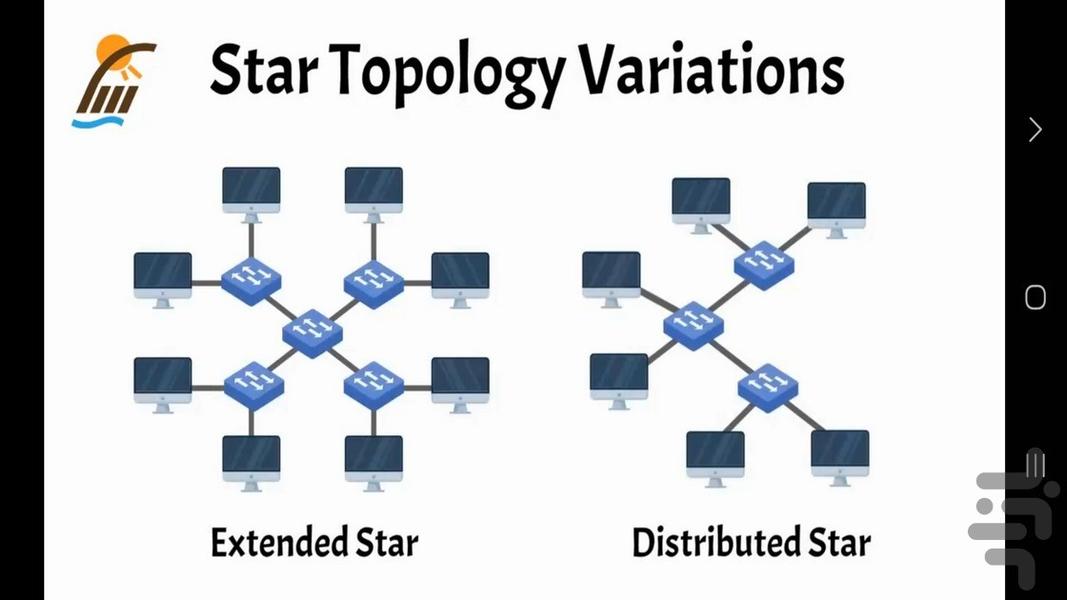 Star Topology Variations

Extended Star

Distributed Star